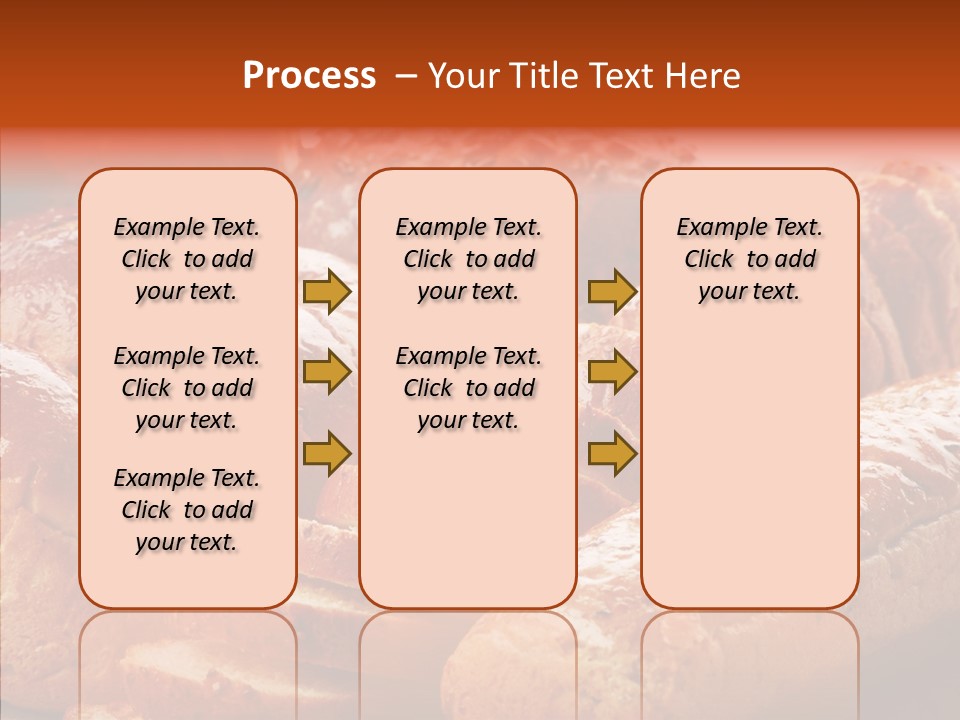 Process – Your Title Text Here

Example Text. Click to add your text.

Example Text. Click to add your text.

Example Text. Click to add your text.

Example Text. Click to add your text.

Example Text. Click to add your text.

Example Text. Click to add your text.